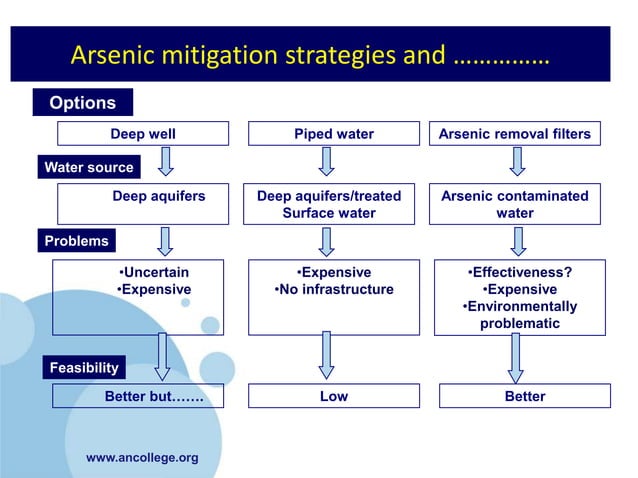 Arsenic mitigation strategies and ……………

Options

Deep well

Piped water

Arsenic removal filters

Water source

Deep aquifers

Deep aquifers/treated Surface water

Arsenic contaminated water

Problems

•Uncertain
•Expensive

•Expensive
•No infrastructure

•Effectiveness?
•Expensive
•Environmentally problematic

Feasibility

Better but…….

Low

Better

www.ancollege.org